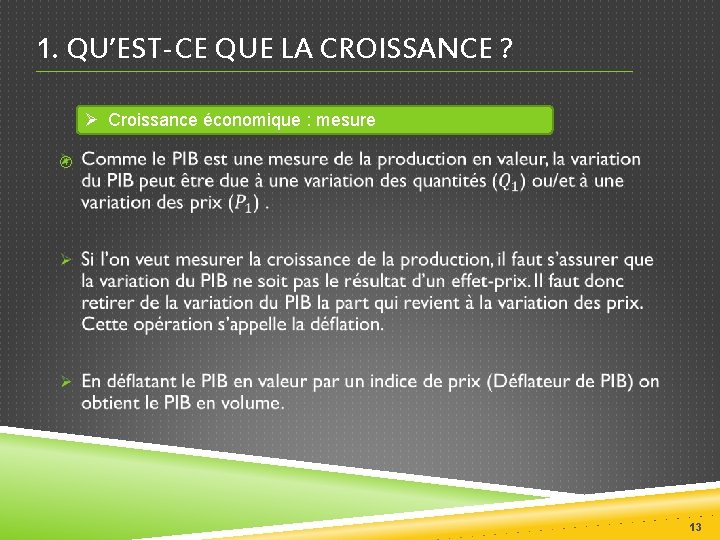 1. QU'EST-CE QUE LA CROISSANCE ?

➢ Croissance économique : mesure

Comme le PIB est une mesure de la production en valeur, la variation du PIB peut être due à une variation des quantités ($Q_1$) ou/et à une variation des prix ($P_1$) .

➢ Si l'on veut mesurer la croissance de la production, il faut s'assurer que la variation du PIB ne soit pas le résultat d'un effet-prix. Il faut donc retirer de la variation du PIB la part qui revient à la variation des prix. Cette opération s'appelle la déflation.

➢ En déflatant le PIB en valeur par un indice de prix (Déflateur de PIB) on obtient le PIB en volume.

13